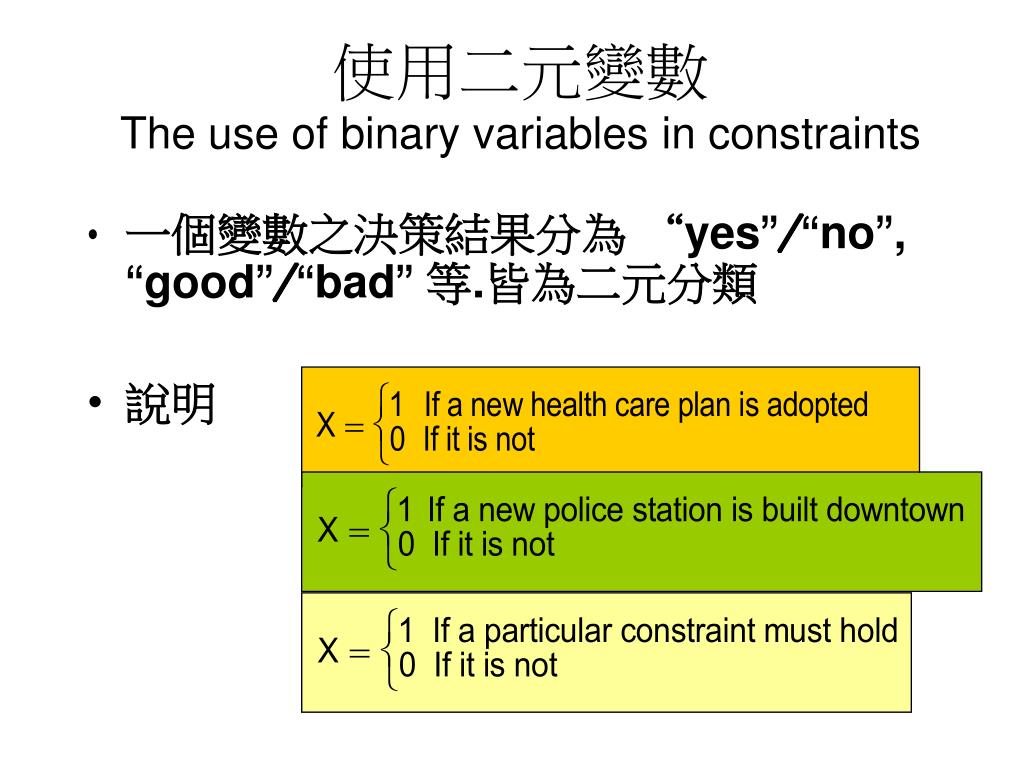 使用二元變數
The use of binary variables in constraints

• 一個變數之決策結果分為 “yes”/“no”, “good”/“bad” 等.皆為二元分類

• 說明

$X = \begin{cases} 1 & \text{If a new health care plan is adopted} \\ 0 & \text{If it is not} \end{cases}$

$X = \begin{cases} 1 & \text{If a new police station is built downtown} \\ 0 & \text{If it is not} \end{cases}$

$X = \begin{cases} 1 & \text{If a particular constraint must hold} \\ 0 & \text{If it is not} \end{cases}$